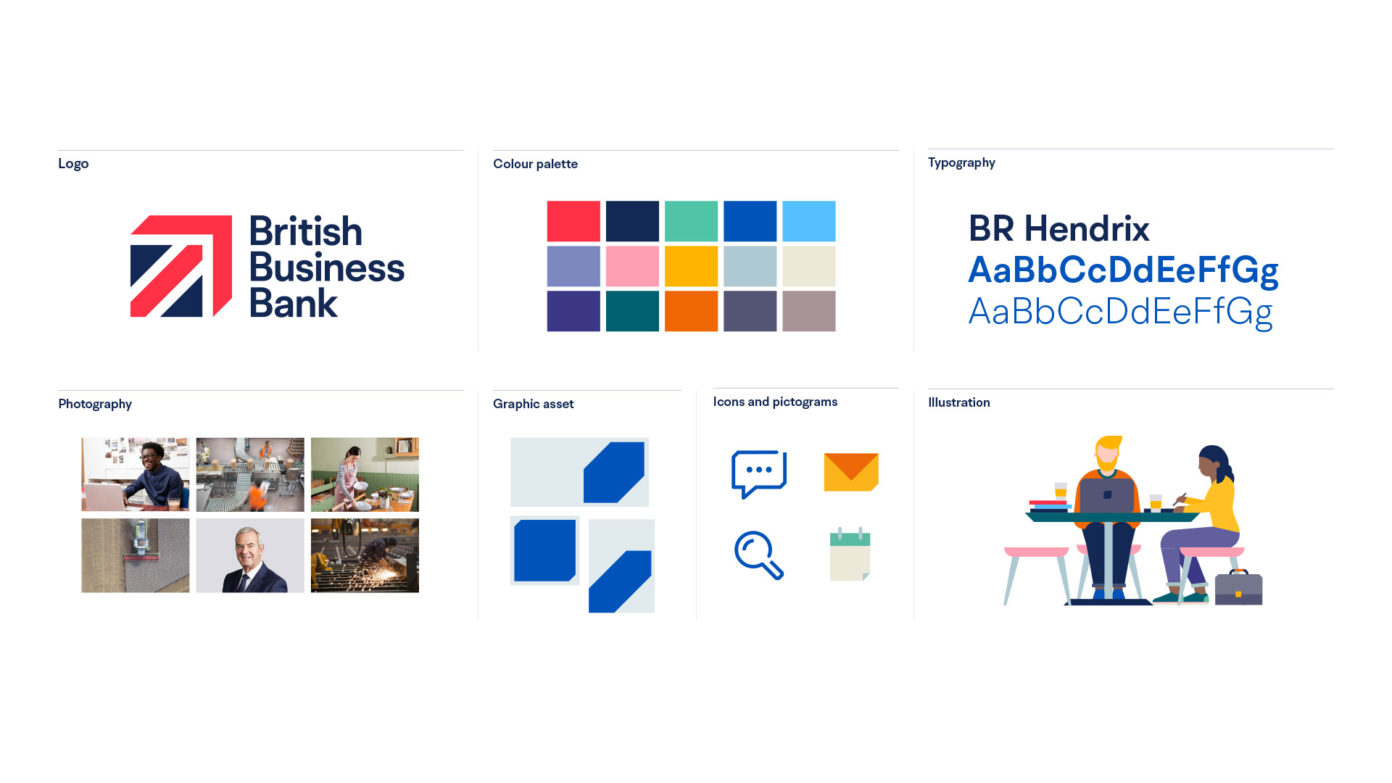 Logo

British Business Bank

Colour palette

Typography

BR Hendrix
AaBbCcDdEeFfGg
AaBbCcDdEeFfGg

Photography

Graphic asset

Icons and pictograms

Illustration